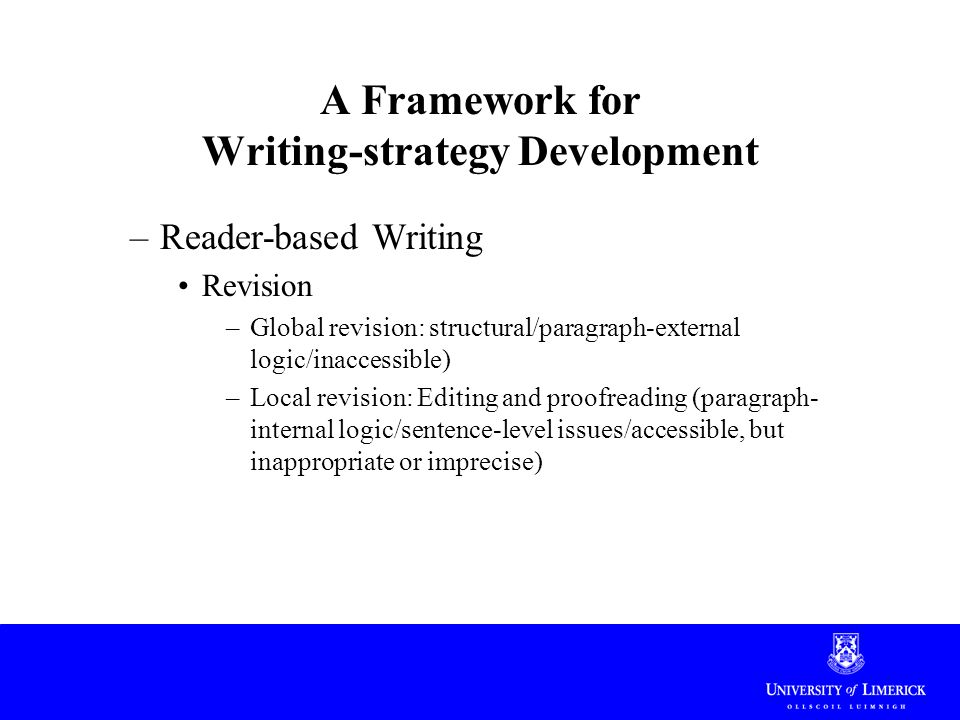 A Framework for Writing-strategy Development

– Reader-based Writing

• Revision

– Global revision: structural/paragraph-external logic/inaccessible)

– Local revision: Editing and proofreading (paragraph-internal logic/sentence-level issues/accessible, but inappropriate or imprecise)

UNIVERSITY of LIMERICK
OLLSCOIL LUIMNIGH